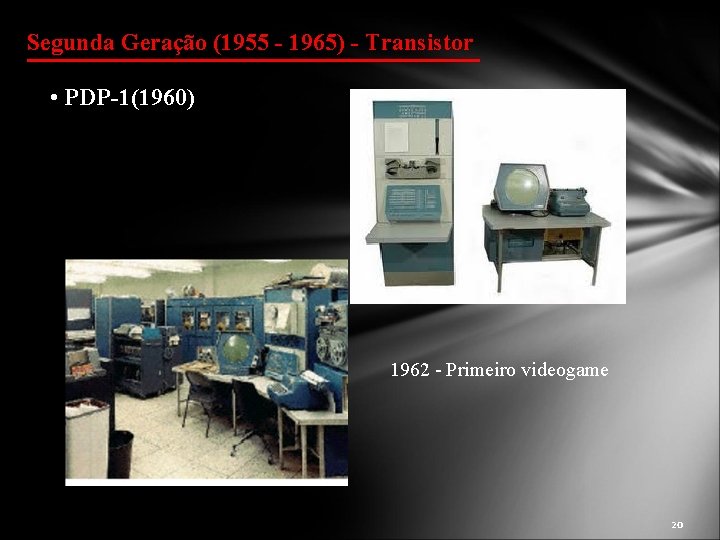 Segunda Geração (1955 - 1965) - Transistor

• PDP-1(1960)

1962 - Primeiro videogame

20